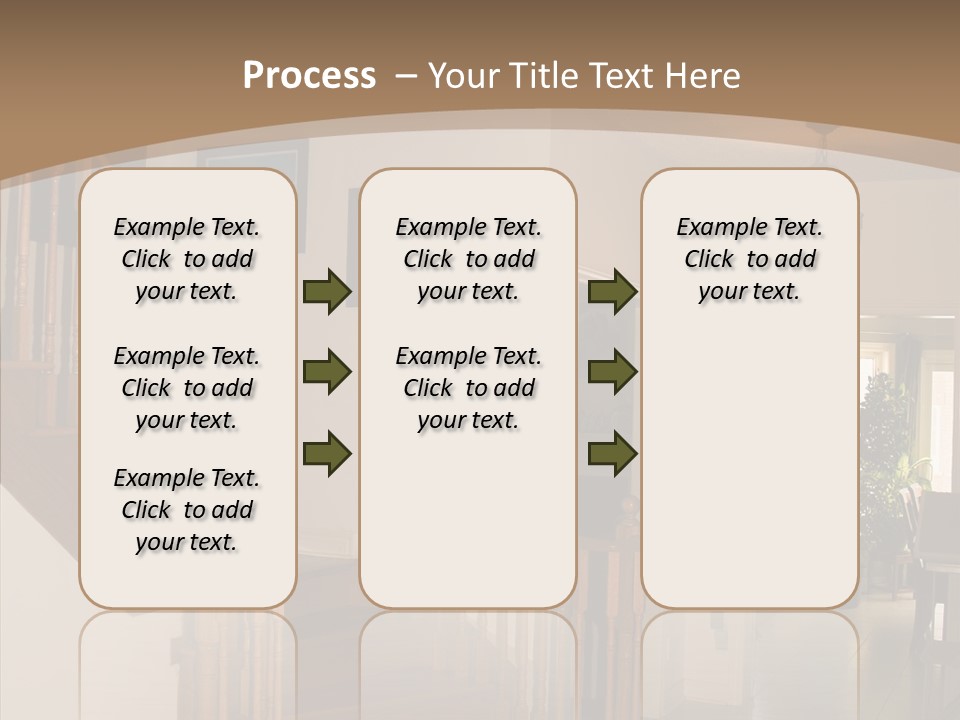 Process – Your Title Text Here

Example Text. Click to add your text.

Example Text. Click to add your text.

Example Text. Click to add your text.

Example Text. Click to add your text.

Example Text. Click to add your text.

Example Text. Click to add your text.